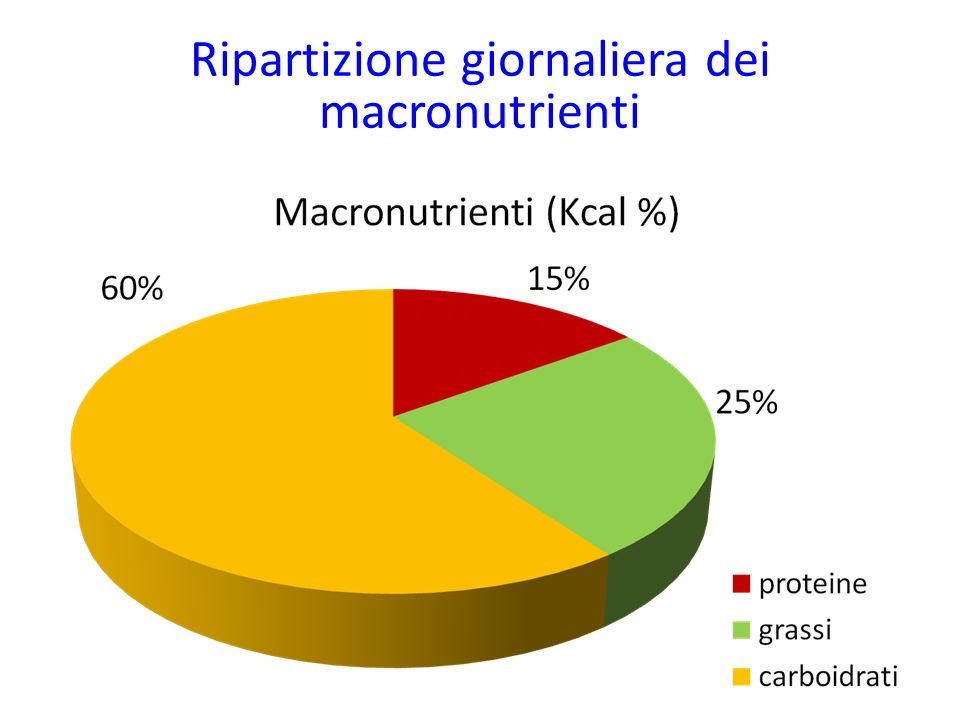 Ripartizione giornaliera dei macronutrienti

Macronutrienti (Kcal %)

60%

15%

25%

proteine
grassi
carboidrati